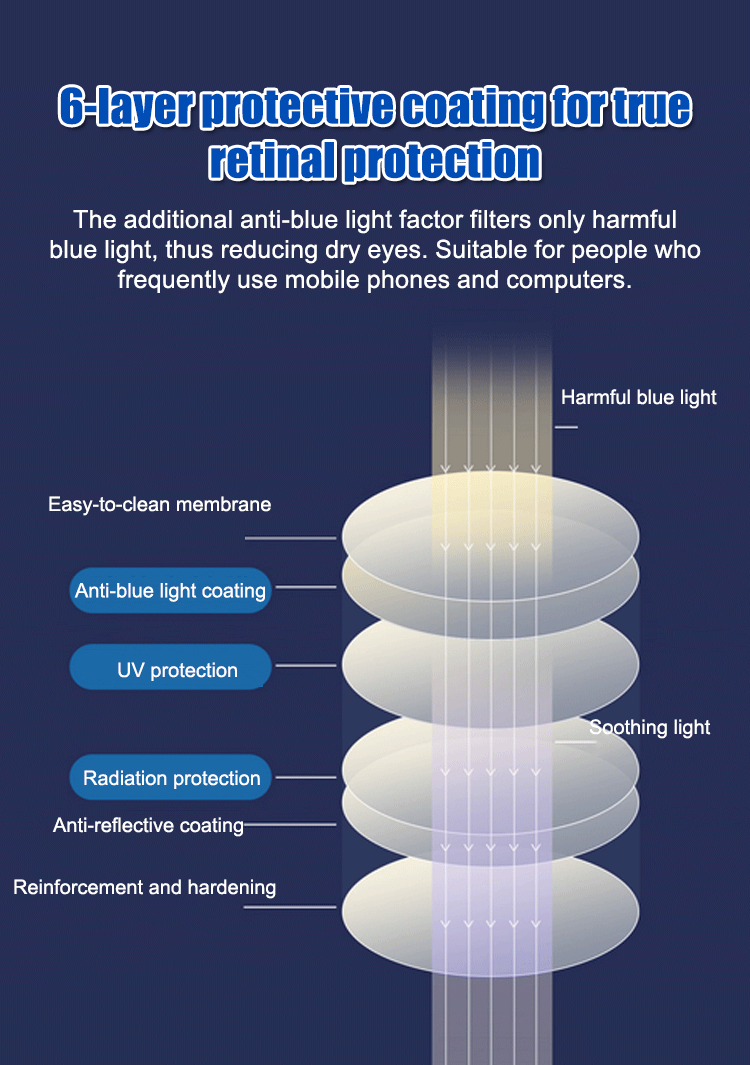 6-layer protective coating for true retinal protection

The additional anti-blue light factor filters only harmful blue light, thus reducing dry eyes. Suitable for people who frequently use mobile phones and computers.

Harmful blue light

Easy-to-clean membrane

Anti-blue light coating

UV protection

Soothing light

Radiation protection

Anti-reflective coating

Reinforcement and hardening